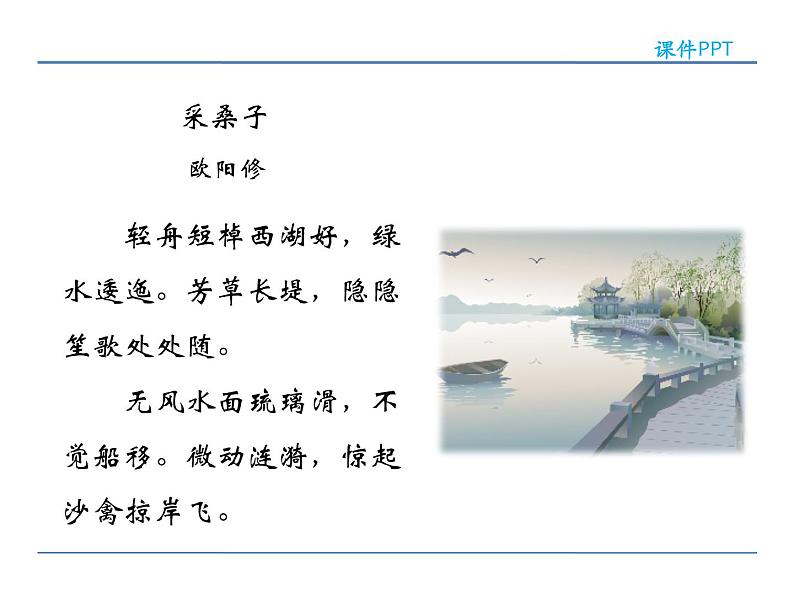 课件PPT

采桑子

欧阳修

轻舟短棹西湖好，绿水逶迤。芳草长堤，隐隐笙歌处处随。

无风水面琉璃滑，不觉船移。微动涟漪，惊起沙禽掠岸飞。